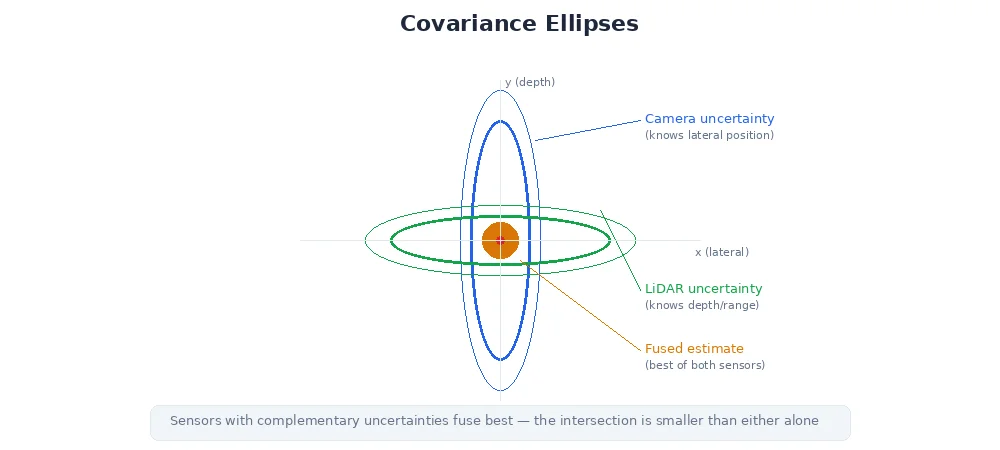 Covariance Ellipses

y (depth)

Camera uncertainty
(knows lateral position)

x (lateral)

LiDAR uncertainty
(knows depth/range)

Fused estimate
(best of both sensors)

Sensors with complementary uncertainties fuse best — the intersection is smaller than either alone